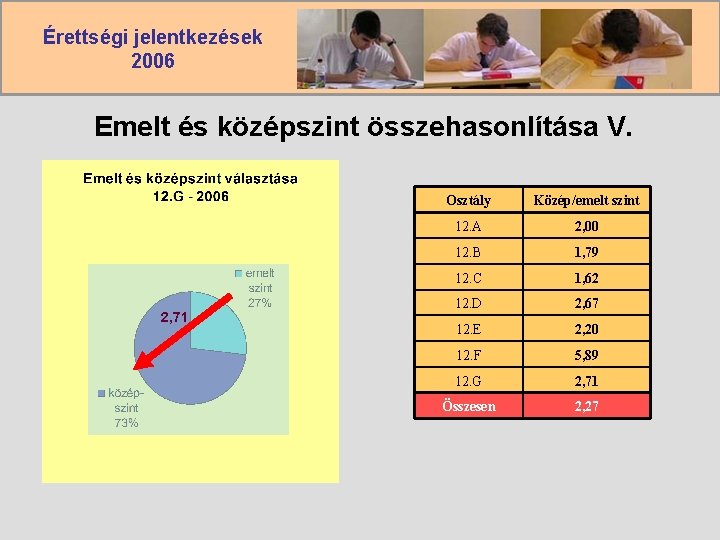 Érettségi jelentkezések 2006

Emelt és középszint összehasonlítása V.

Emelt és középszint választása 12.G - 2006

emelt szint 27%

2,71

közép-szint 73%

| Osztály | Közép/emelt szint |
|---|---|
| 12.A | 2,00 |
| 12.B | 1,79 |
| 12.C | 1,62 |
| 12.D | 2,67 |
| 12.E | 2,20 |
| 12.F | 5,89 |
| 12.G | 2,71 |
| Összesen | 2,27 |